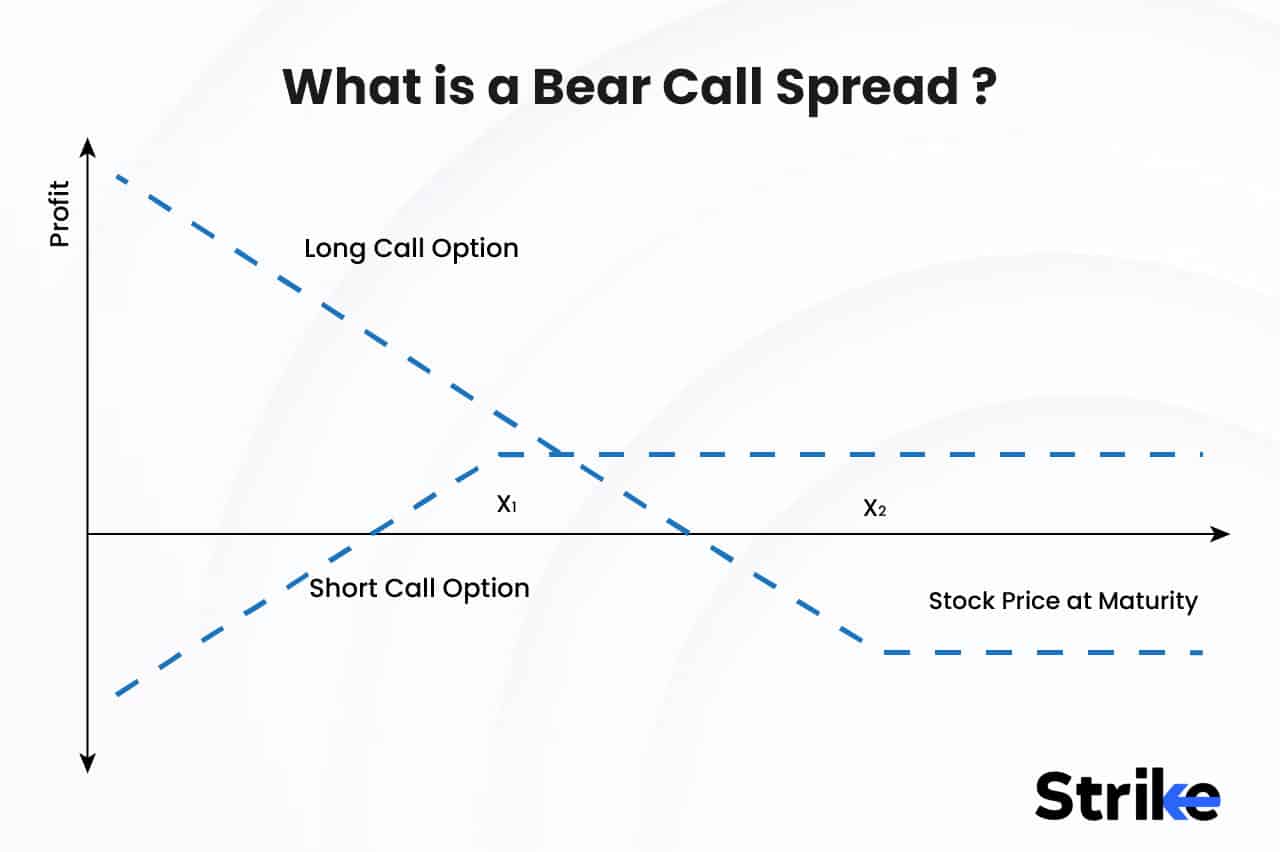 What is a Bear Call Spread ?

Profit

Long Call Option

$X_1$

$X_2$

Short Call Option

Stock Price at Maturity

Strike